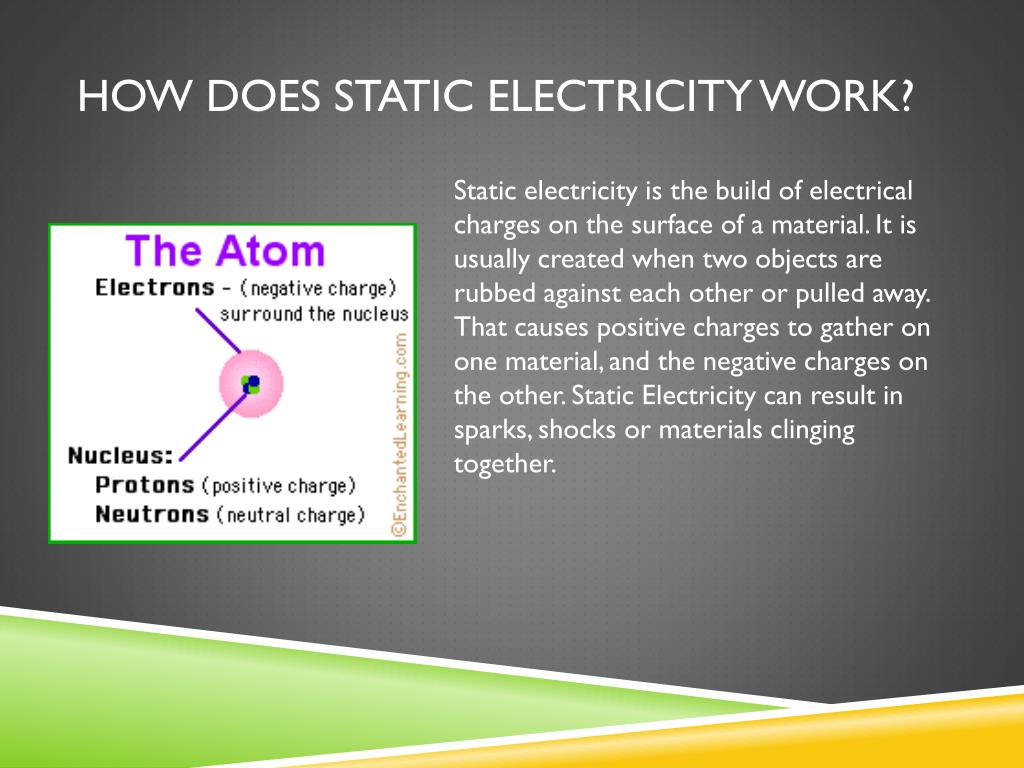 HOW DOES STATIC ELECTRICITY WORK?

The Atom

Electrons - (negative charge) surround the nucleus

Nucleus:
Protons (positive charge)
Neutrons (neutral charge)

©EnchantedLearning.com

Static electricity is the build of electrical charges on the surface of a material. It is usually created when two objects are rubbed against each other or pulled away. That causes positive charges to gather on one material, and the negative charges on the other. Static Electricity can result in sparks, shocks or materials clinging together.